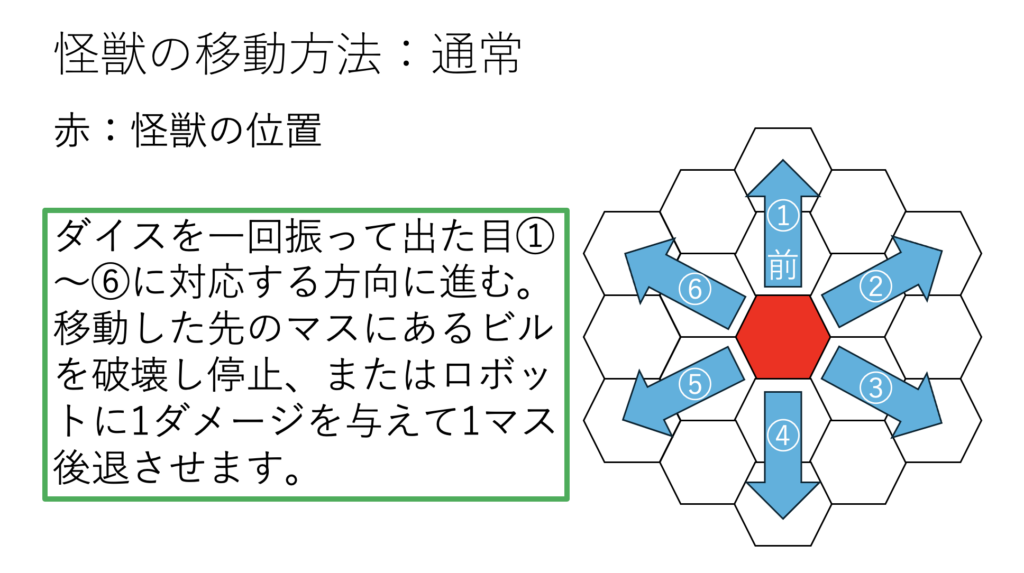 怪獣の移動方法：通常

赤：怪獣の位置

ダイスを一回振って出た目①～⑥に対応する方向に進む。移動した先のマスにあるビルを破壊し停止、またはロボットに1ダメージを与えて1マス後退させます。

①
前
②
③
④
⑤
⑥